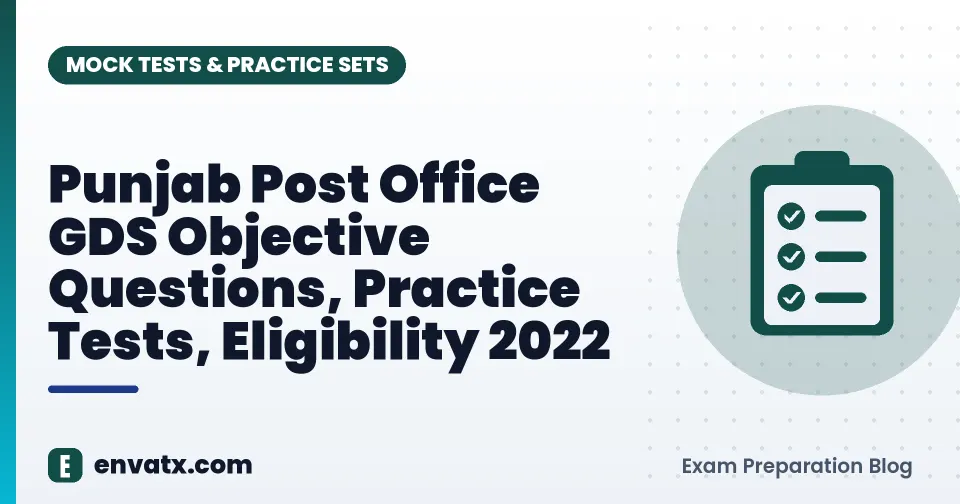 MOCK TESTS & PRACTICE SETS

Punjab Post Office GDS Objective Questions, Practice Tests, Eligibility 2022

E envatx.com

Exam Preparation Blog